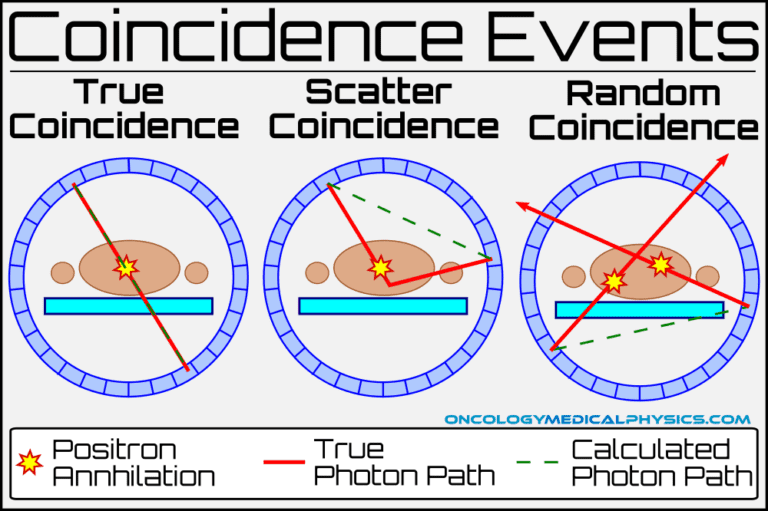 Coincidence Events

True Coincidence

Scatter Coincidence

Random Coincidence

ONCOLOGYMEDICALPHYSICS.COM

Positron Annhilation

True Photon Path

Calculated Photon Path